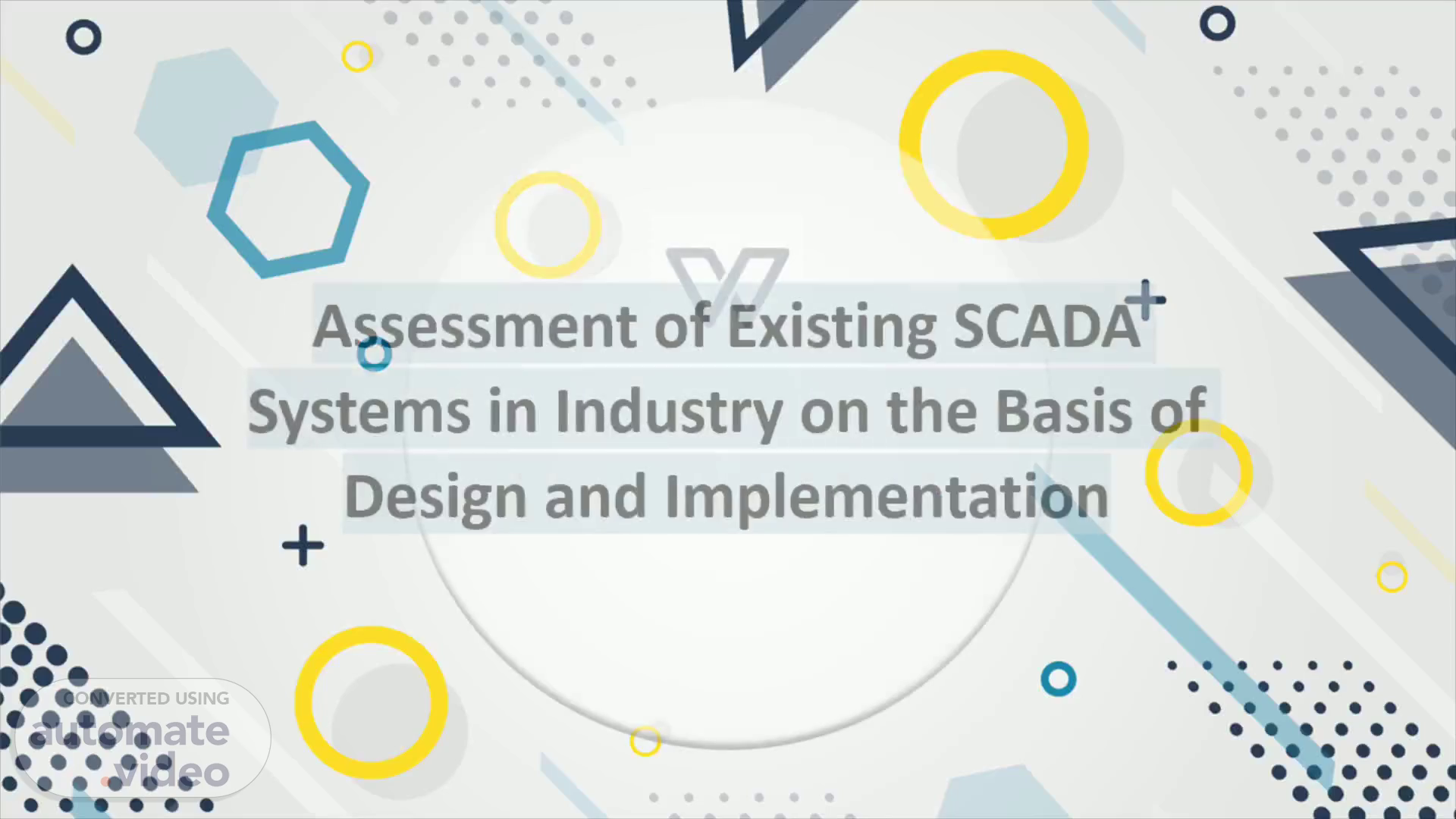 Assessment of Existing SCADA Systems in Industry on the Basis of Design and Implementation

CONVERTED USING
automate
video